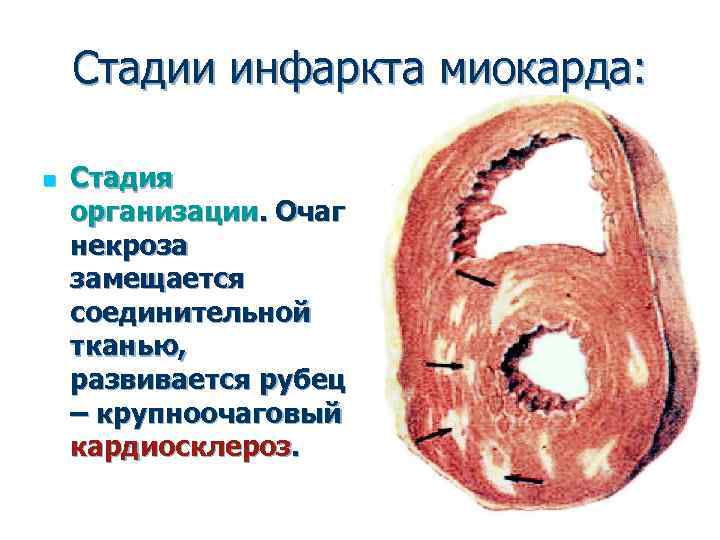 Стадии инфаркта миокарда:

Стадия организации. Очаг некроза замещается соединительной тканью, развивается рубец – крупноочаговый кардиосклероз.